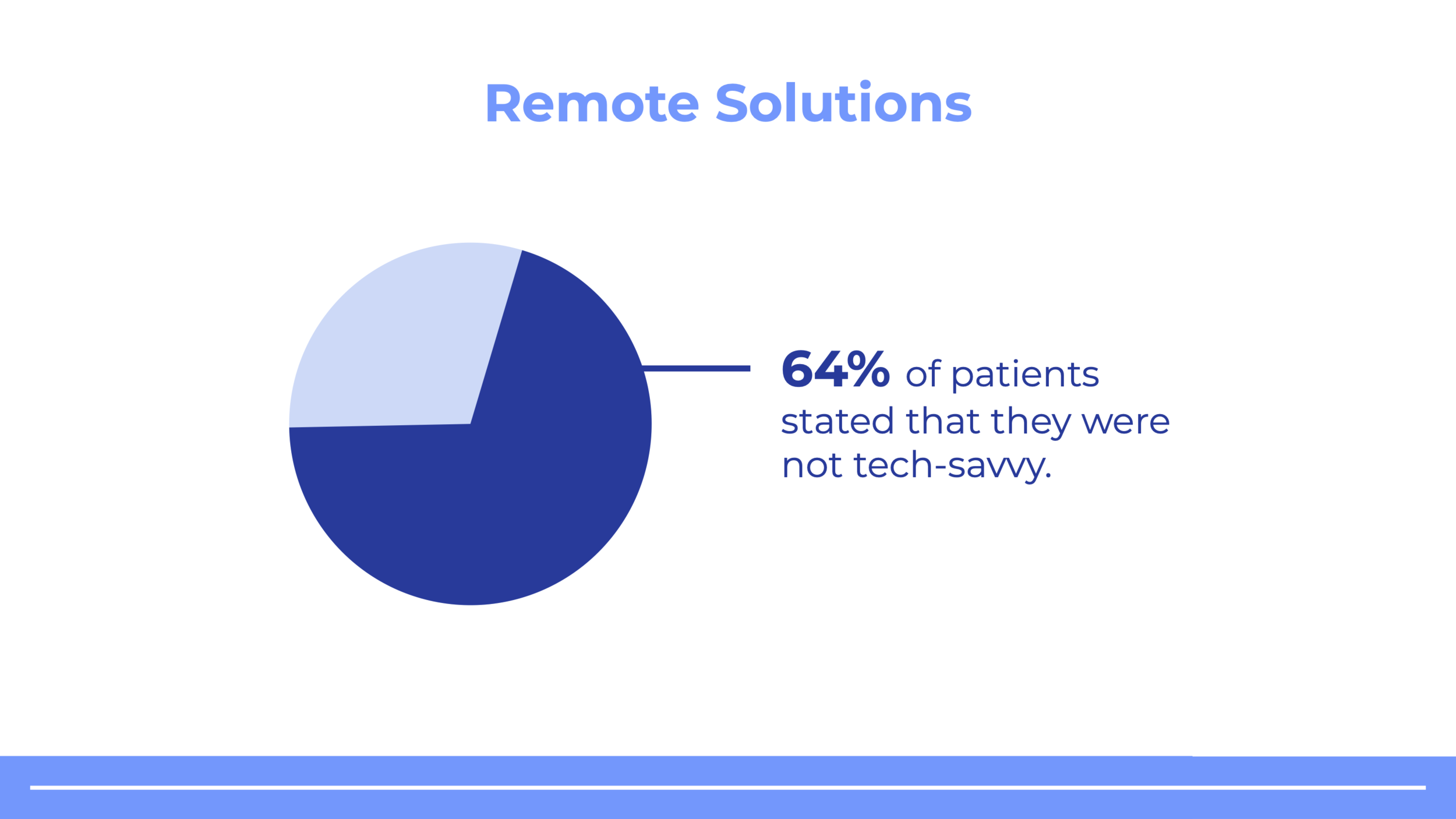 Remote Solutions

64% of patients stated that they were not tech-savvy.